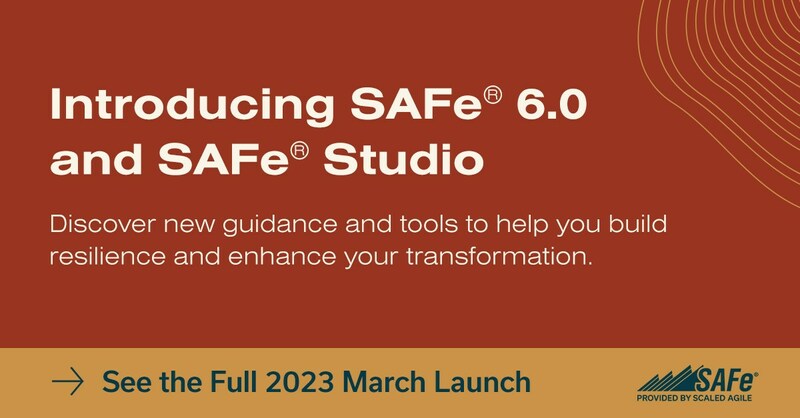 Introducing SAFe® 6.0 and SAFe® Studio

Discover new guidance and tools to help you build resilience and enhance your transformation.

→ See the Full 2023 March Launch

SAFe®
PROVIDED BY SCALED AGILE